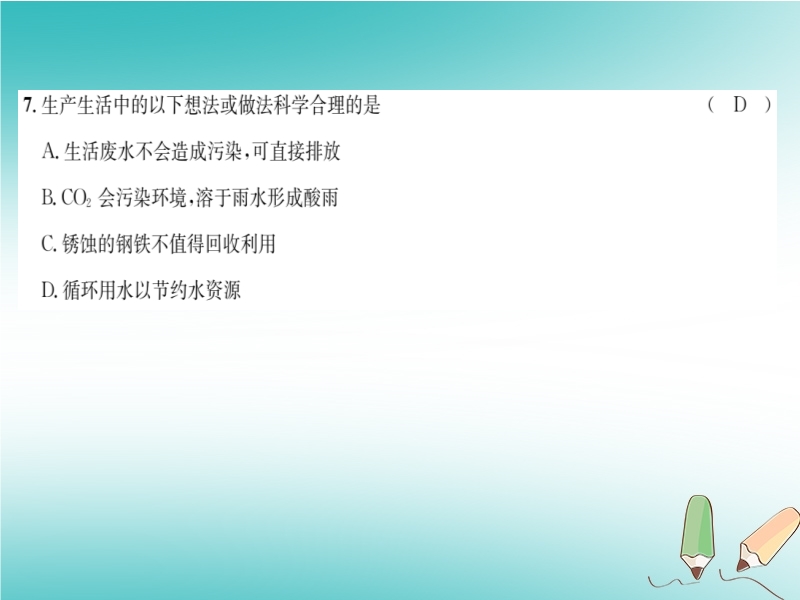 7. 生产生活中的以下想法或做法科学合理的是 ( D )

A. 生活废水不会造成污染，可直接排放

B. $CO_2$ 会污染环境，溶于雨水形成酸雨

C. 锈蚀的钢铁不值得回收利用

D. 循环用水以节约水资源